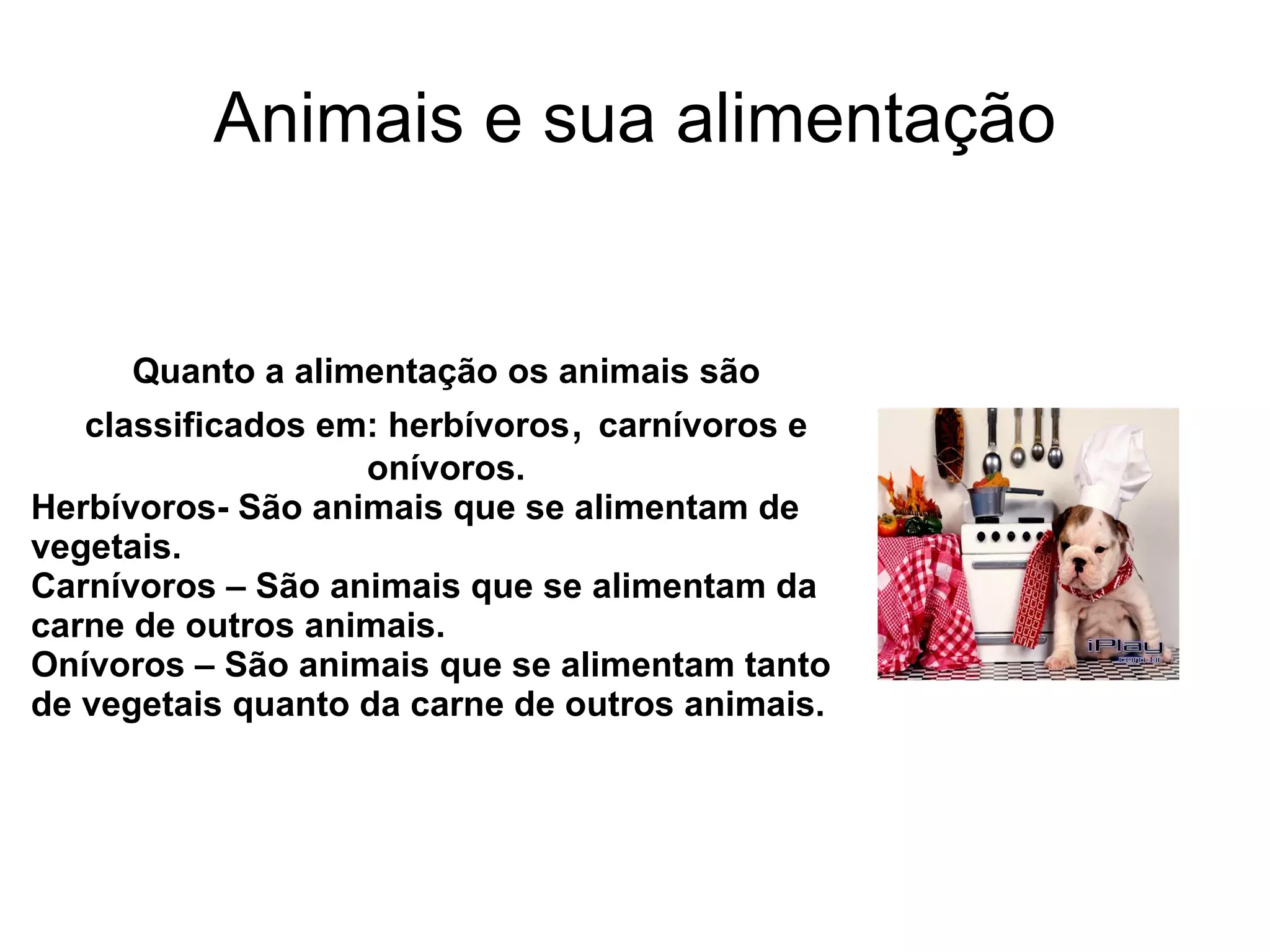 Animais e sua alimentação

Quanto a alimentação os animais são classificados em: herbívoros, carnívoros e onívoros.

Herbívoros- São animais que se alimentam de vegetais.

Carnívoros – São animais que se alimentam da carne de outros animais.

Onívoros – São animais que se alimentam tanto de vegetais quanto da carne de outros animais.

iPlay
.com.br